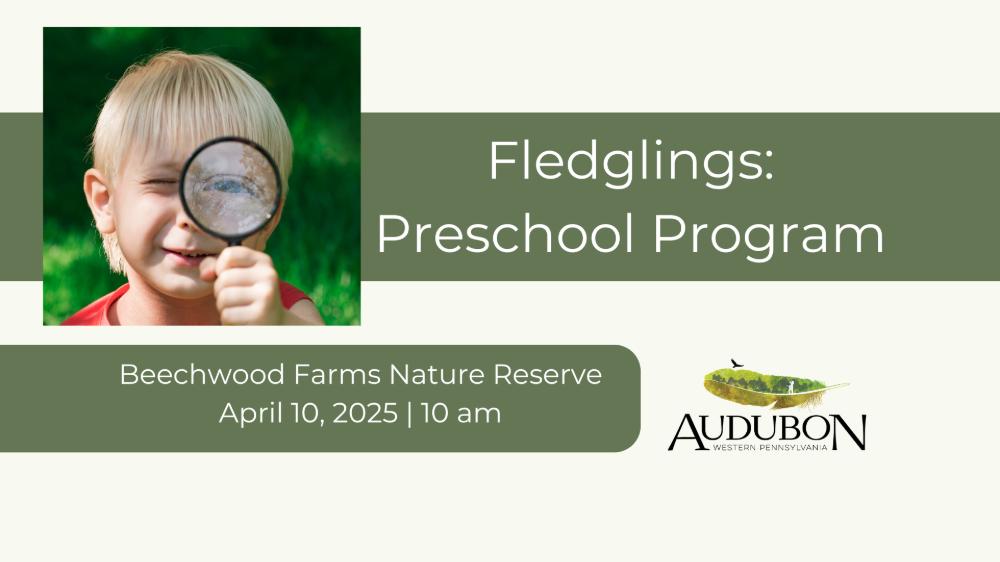 Fledglings:
Preschool Program

Beechwood Farms Nature Reserve
April 10, 2025 | 10 am

AUDUBON
WESTERN PENNSYLVANIA